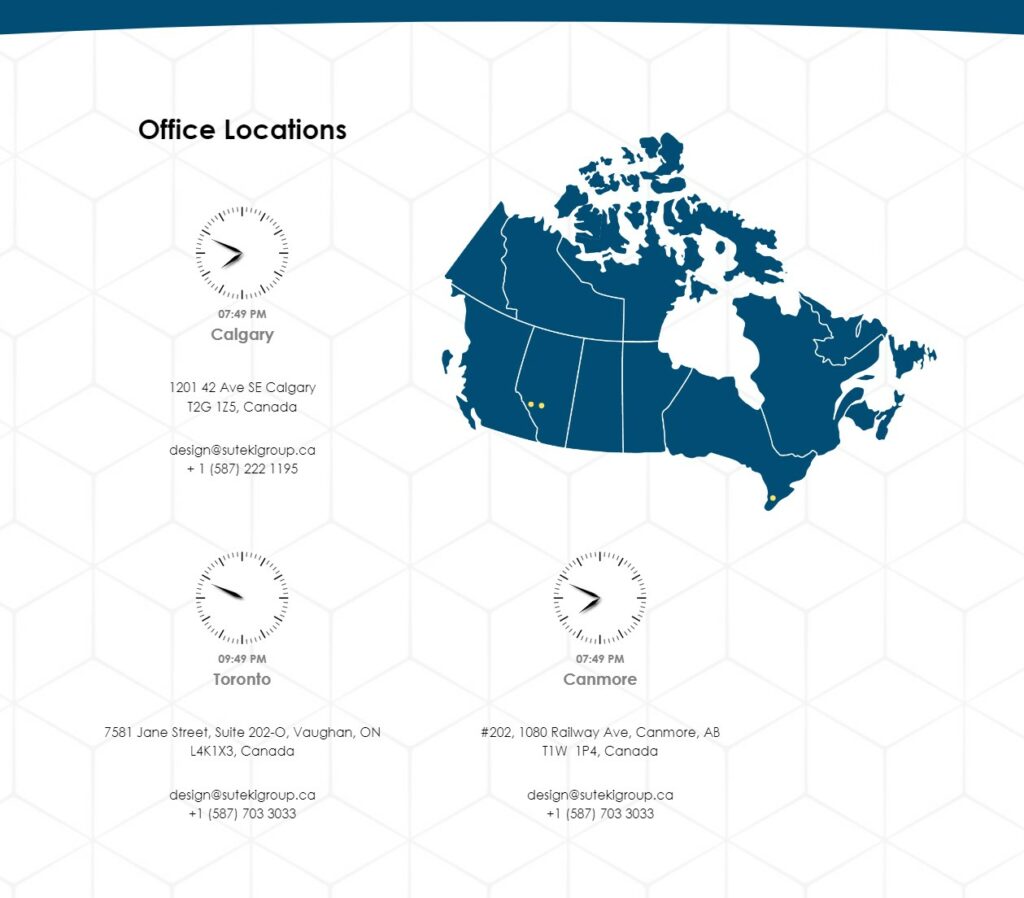 Office Locations

07:49 PM
Calgary

1201 42 Ave SE Calgary
T2G 1Z5, Canada

design@sutekigroup.ca
+ 1 (587) 222 1195

09:49 PM
Toronto

7581 Jane Street, Suite 202-O, Vaughan, ON
L4K1X3, Canada

design@sutekigroup.ca
+1 (587) 703 3033

07:49 PM
Canmore

#202, 1080 Railway Ave, Canmore, AB
T1W 1P4, Canada

design@sutekigroup.ca
+1 (587) 703 3033